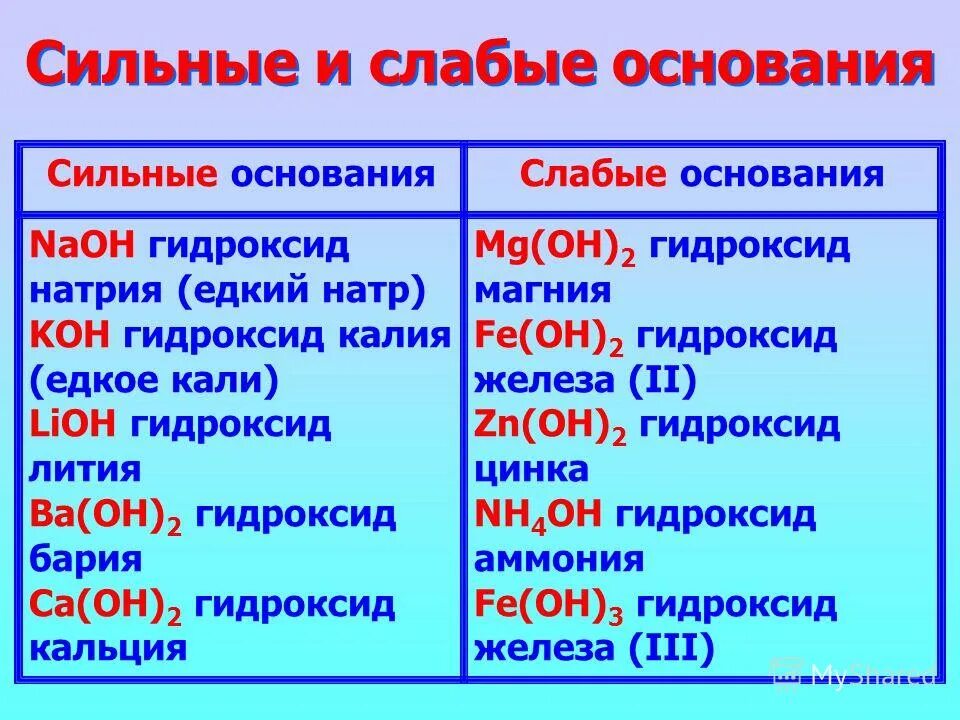 Сильные и слабые основания

| Сильные основания | Слабые основания |
|---|---|
| $NaOH$ гидроксид натрия (едкий натр) $KOH$ гидроксид калия (едкое кали) $LiOH$ гидроксид лития $Ba(OH)_2$ гидроксид бария $Ca(OH)_2$ гидроксид кальция | $Mg(OH)_2$ гидроксид магния $Fe(OH)_2$ гидроксид железа (II) $Zn(OH)_2$ гидроксид цинка $NH_4OH$ гидроксид аммония $Fe(OH)_3$ гидроксид железа (III) |

MyShared